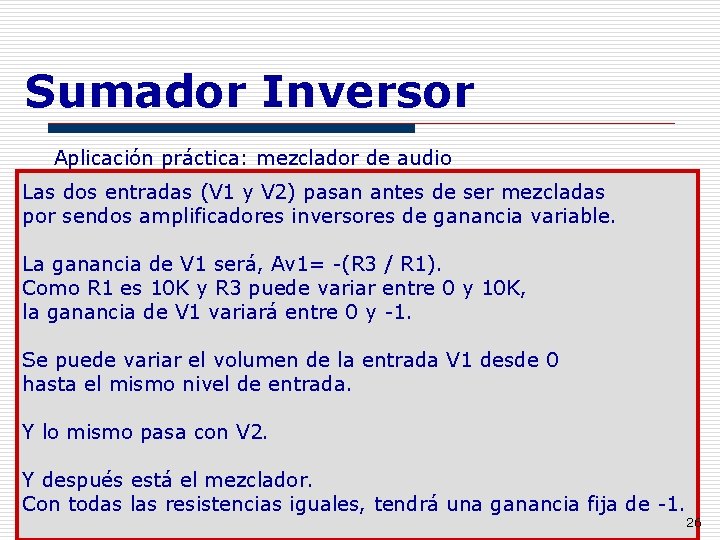 Sumador Inversor

Aplicación práctica: mezclador de audio

Las dos entradas (V1 y V2) pasan antes de ser mezcladas por sendos amplificadores inversores de ganancia variable.

La ganancia de V1 será, Av1= -(R3 / R1).
Como R1 es 10K y R3 puede variar entre 0 y 10K, la ganancia de V1 variará entre 0 y -1.

Se puede variar el volumen de la entrada V1 desde 0 hasta el mismo nivel de entrada.

Y lo mismo pasa con V2.

Y después está el mezclador.
Con todas las resistencias iguales, tendrá una ganancia fija de -1.

26